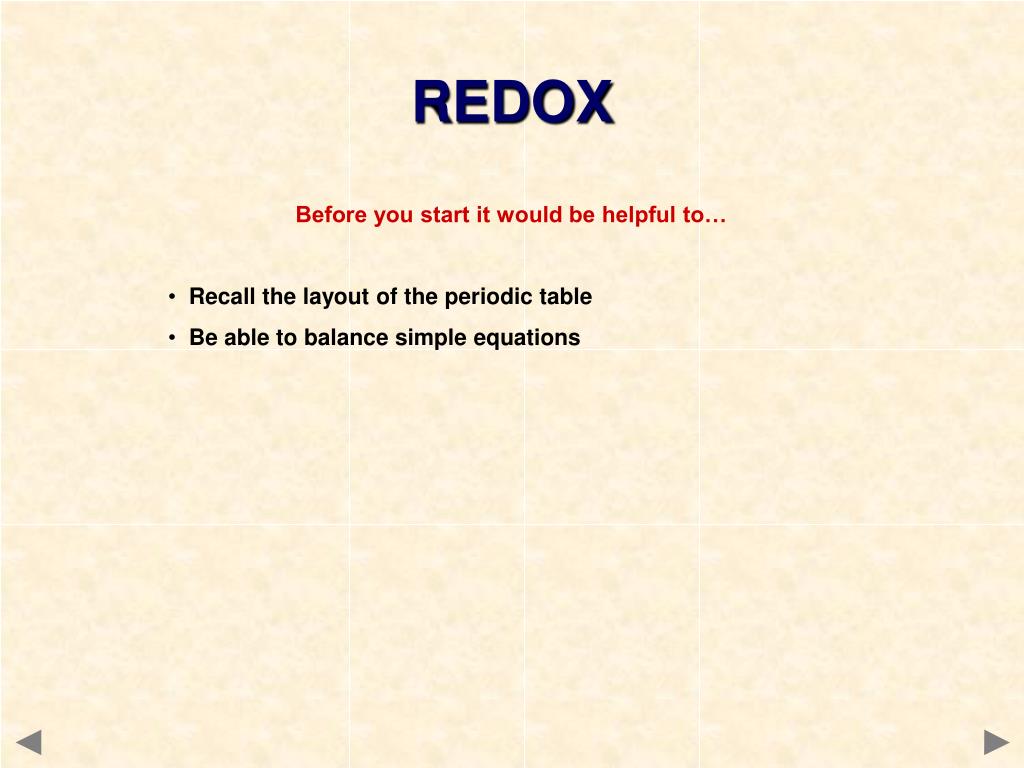 REDOX

Before you start it would be helpful to…

• Recall the layout of the periodic table
• Be able to balance simple equations